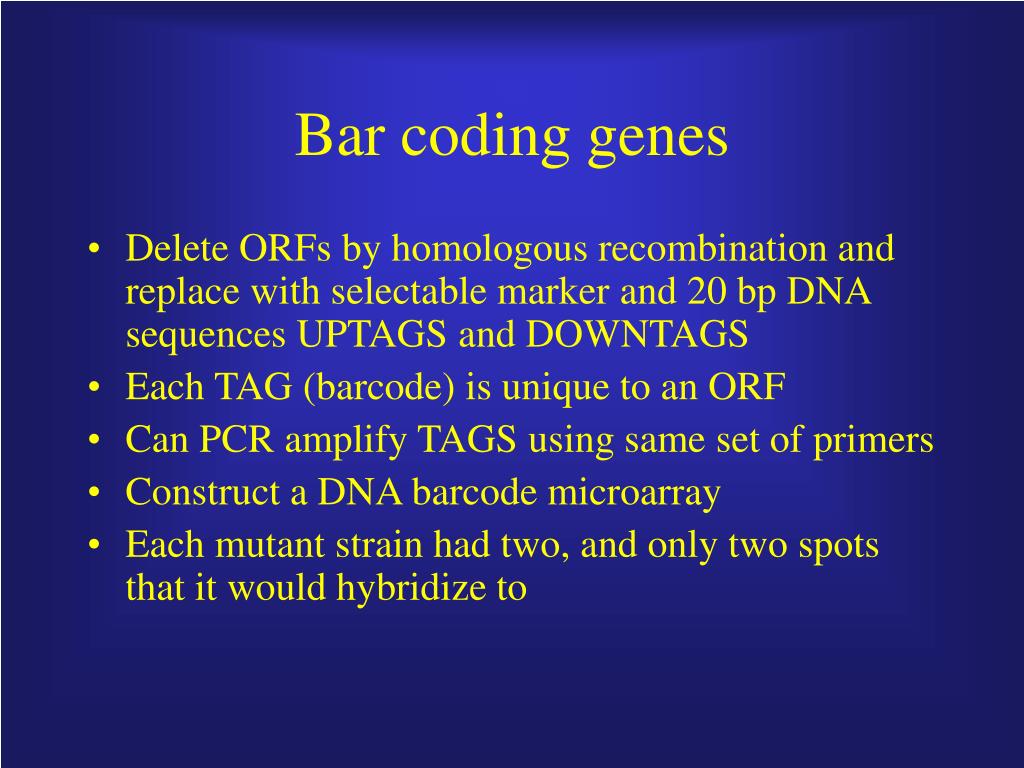 Bar coding genes

• Delete ORFs by homologous recombination and replace with selectable marker and 20 bp DNA sequences UPTAGS and DOWNTAGS
• Each TAG (barcode) is unique to an ORF
• Can PCR amplify TAGS using same set of primers
• Construct a DNA barcode microarray
• Each mutant strain had two, and only two spots that it would hybridize to